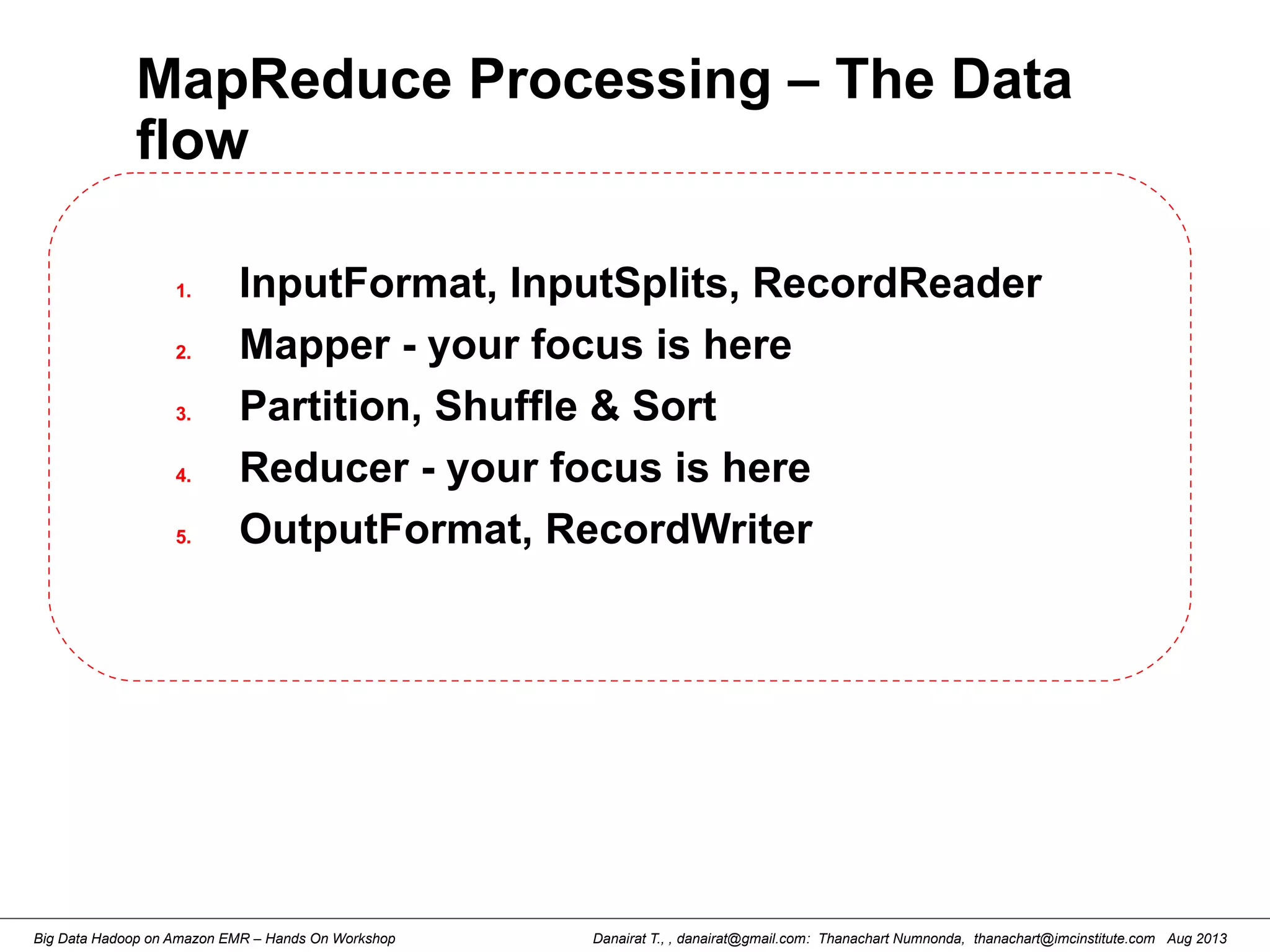 MapReduce Processing – The Data flow

1. InputFormat, InputSplits, RecordReader
2. Mapper - your focus is here
3. Partition, Shuffle & Sort
4. Reducer - your focus is here
5. OutputFormat, RecordWriter

Big Data Hadoop on Amazon EMR – Hands On Workshop

Danairat T., , danairat@gmail.com: Thanachart Numnonda, thanachart@imcinstitute.com Aug 2013